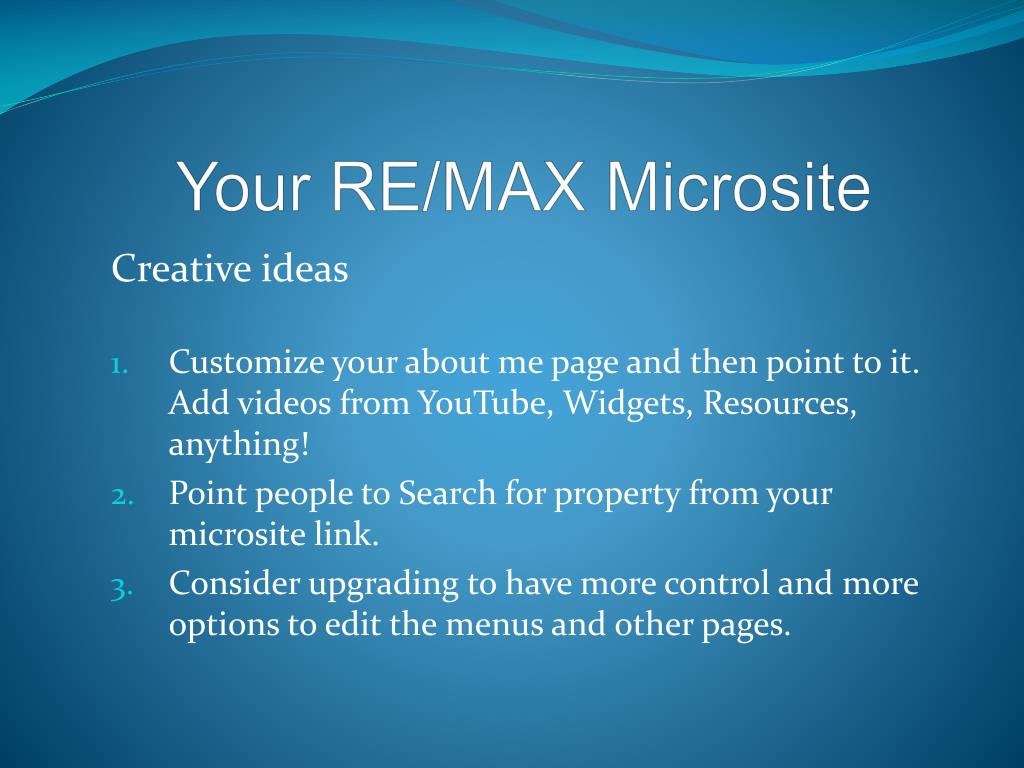 Your RE/MAX Microsite

Creative ideas

1. Customize your about me page and then point to it. Add videos from YouTube, Widgets, Resources, anything!
2. Point people to Search for property from your microsite link.
3. Consider upgrading to have more control and more options to edit the menus and other pages.